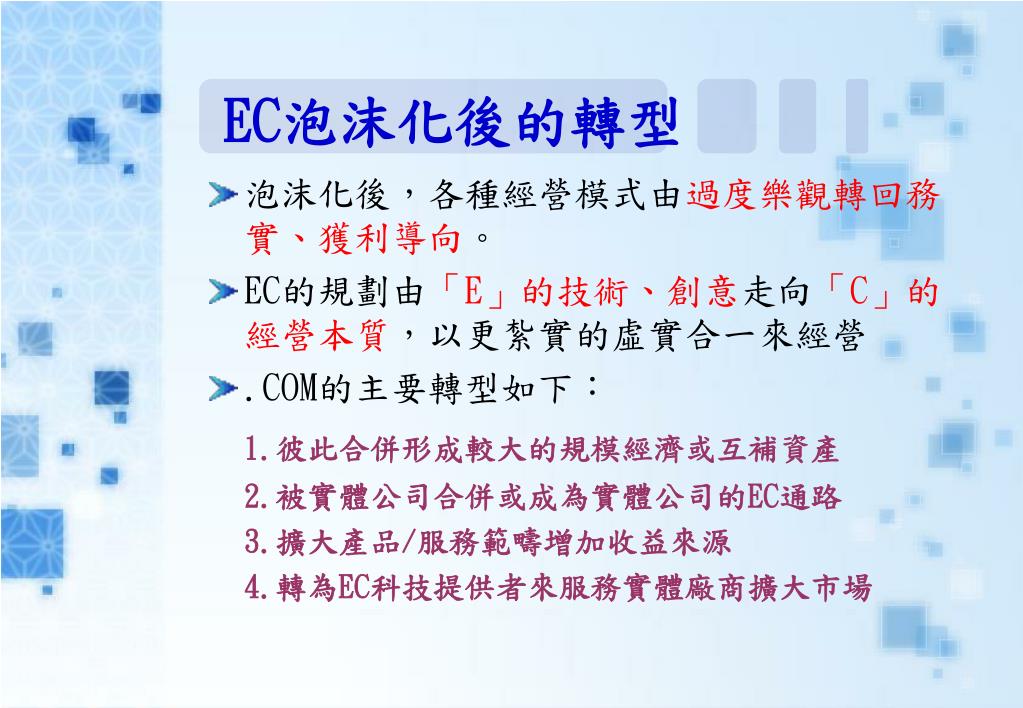 EC泡沫化後的轉型

泡沫化後，各種經營模式由過度樂觀轉回務實、獲利導向。

EC的規劃由「E」的技術、創意走向「C」的經營本質，以更紮實的虛實合一來經營

.COM的主要轉型如下：

1.彼此合併形成較大的規模經濟或互補資產
2.被實體公司合併或成為實體公司的EC通路
3.擴大產品/服務範疇增加收益來源
4.轉為EC科技提供者來服務實體廠商擴大市場